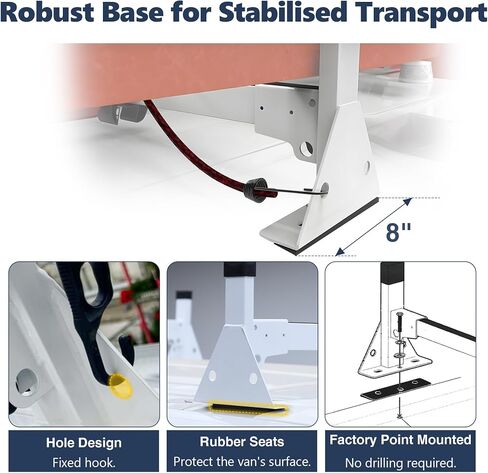 Robust Base for Stabilised Transport

8"

Hole Design
Fixed hook.

Rubber Seats
Protect the van's surface.

Factory Point Mounted
No drilling required.